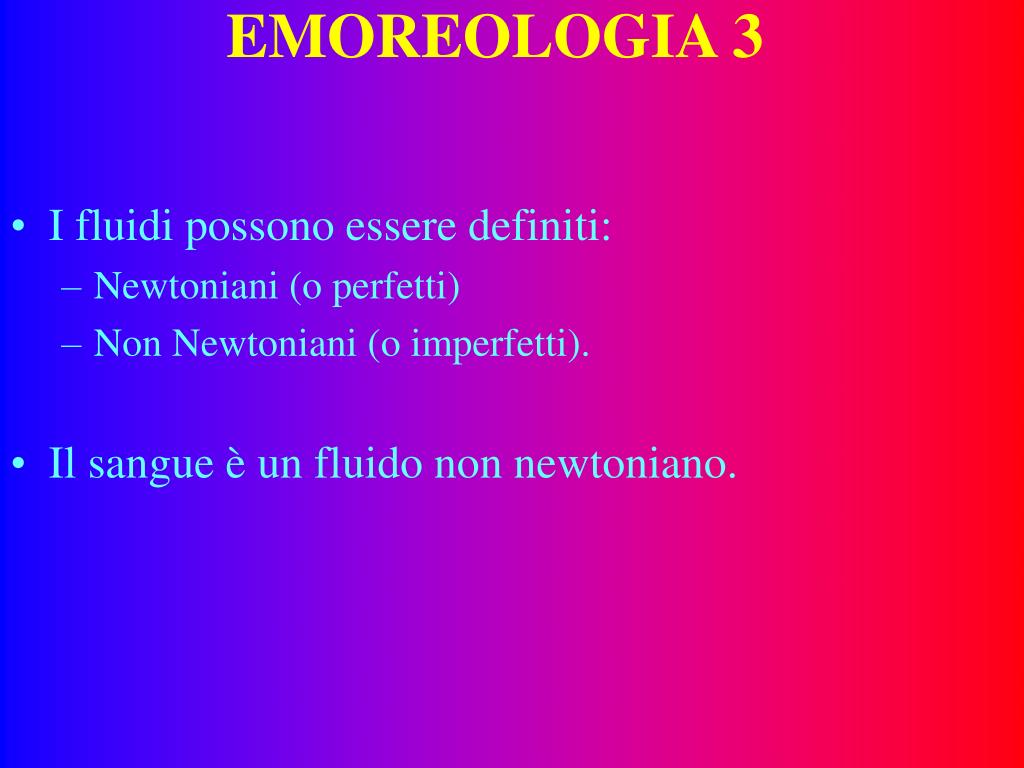 EMOREOLOGIA 3

• I fluidi possono essere definiti:
– Newtoniani (o perfetti)
– Non Newtoniani (o imperfetti).

• Il sangue è un fluido non newtoniano.